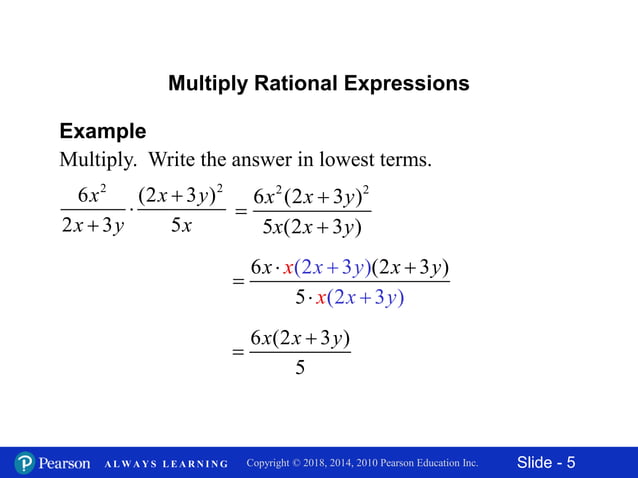 Multiply Rational Expressions

Example

Multiply. Write the answer in lowest terms.

$\frac{6x^2}{2x+3y} \cdot \frac{(2x+3y)^2}{5x} = \frac{6x^2(2x+3y)^2}{5x(2x+3y)}$

$= \frac{6x \cdot x(2x+3y)(2x+3y)}{5 \cdot x(2x+3y)}$

$= \frac{6x(2x+3y)}{5}$

Pearson ALWAYS LEARNING Copyright © 2018, 2014, 2010 Pearson Education Inc. Slide - 5